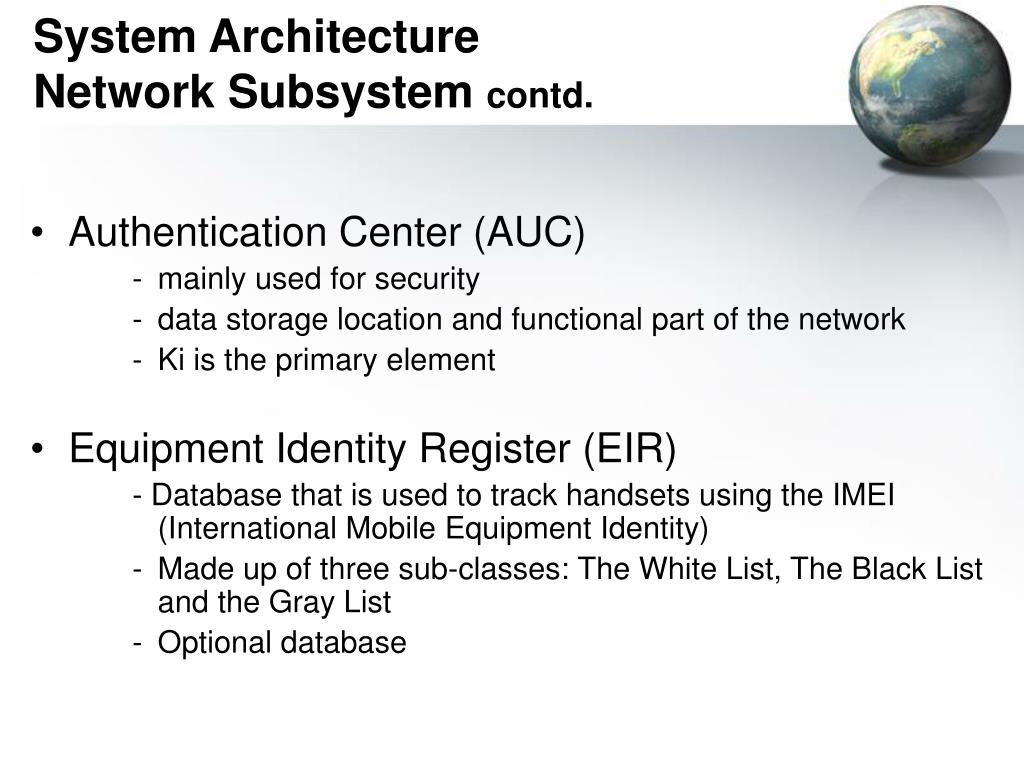 System Architecture
Network Subsystem contd.

• Authentication Center (AUC)
- mainly used for security
- data storage location and functional part of the network
- Ki is the primary element

• Equipment Identity Register (EIR)
- Database that is used to track handsets using the IMEI (International Mobile Equipment Identity)
- Made up of three sub-classes: The White List, The Black List and the Gray List
- Optional database